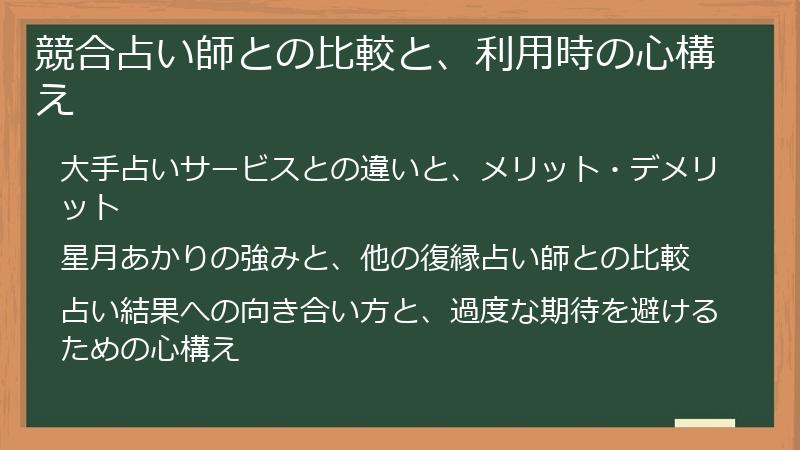 競合占い師との比較と、利用時の心構え

大手占いサービスとの違いと、メリット・デメリット

星月あかりの強みと、他の復縁占い師との比較

占い結果への向き合い方と、過度な期待を避けるための心構え